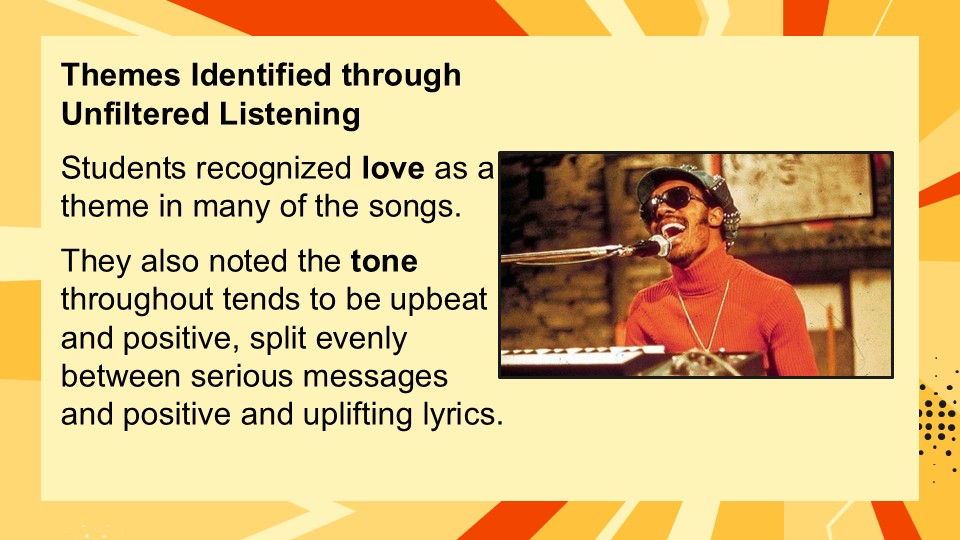 Themes Identified through Unfiltered Listening

Students recognized love as a theme in many of the songs.

They also noted the tone throughout tends to be upbeat and positive, split evenly between serious messages and positive and uplifting lyrics.